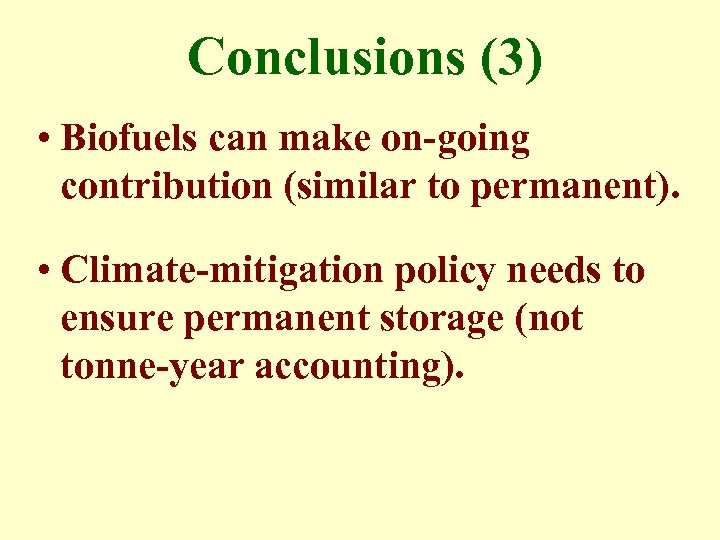 Conclusions (3)

• Biofuels can make on-going contribution (similar to permanent).

• Climate-mitigation policy needs to ensure permanent storage (not tonne-year accounting).